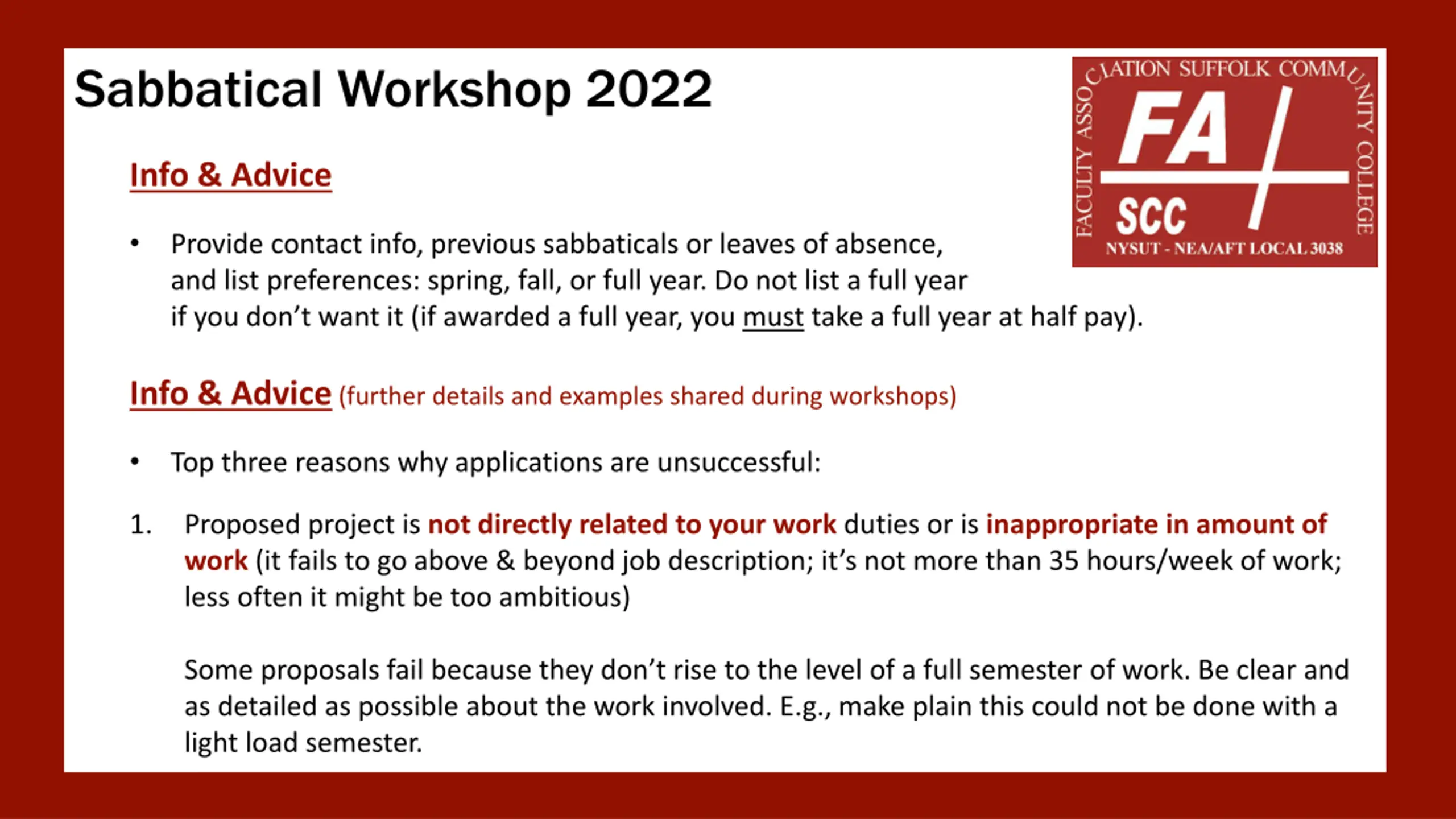 Sabbatical Workshop 2022

FACULTY ASSOCIATION SUFFOLK COMMUNITY COLLEGE
FA
SCC
NYSUT - NEA/AFT LOCAL 3038

Info & Advice

• Provide contact info, previous sabbaticals or leaves of absence, and list preferences: spring, fall, or full year. Do not list a full year if you don't want it (if awarded a full year, you must take a full year at half pay).

Info & Advice (further details and examples shared during workshops)

• Top three reasons why applications are unsuccessful:

1. Proposed project is not directly related to your work duties or is inappropriate in amount of work (it fails to go above & beyond job description; it's not more than 35 hours/week of work; less often it might be too ambitious)

Some proposals fail because they don't rise to the level of a full semester of work. Be clear and as detailed as possible about the work involved. E.g., make plain this could not be done with a light load semester.